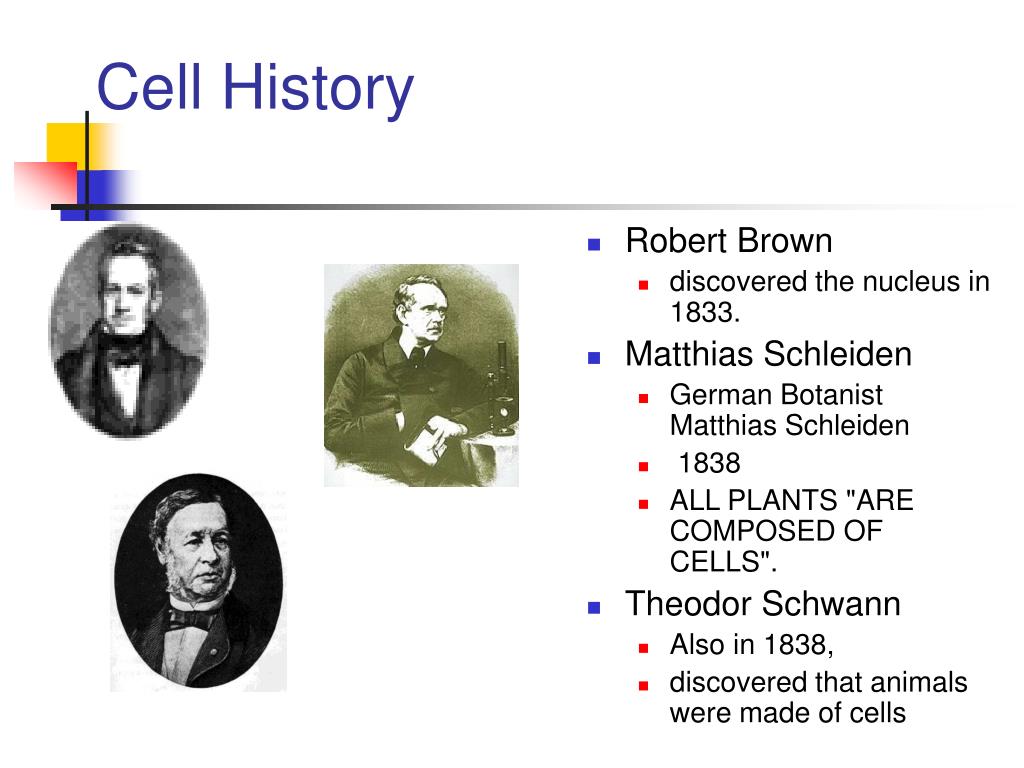 Cell History

- Robert Brown
  - discovered the nucleus in 1833.
- Matthias Schleiden
  - German Botanist Matthias Schleiden
  - 1838
  - ALL PLANTS "ARE COMPOSED OF CELLS".
- Theodor Schwann
  - Also in 1838,
  - discovered that animals were made of cells